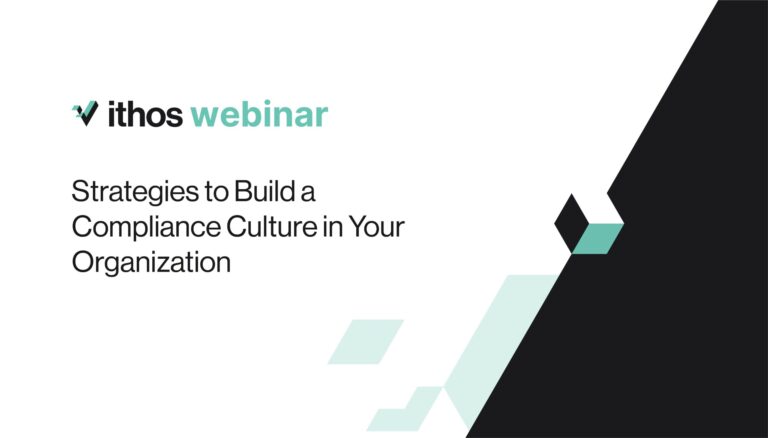 ithos webinar

Strategies to Build a Compliance Culture in Your Organization